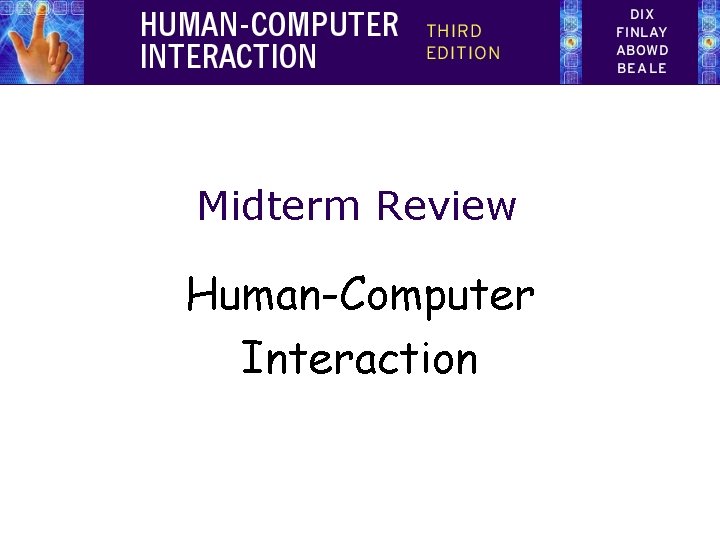 HUMAN-COMPUTER INTERACTION

THIRD EDITION

DIX
FINLAY
ABOWD
BEALE

Midterm Review

Human-Computer Interaction